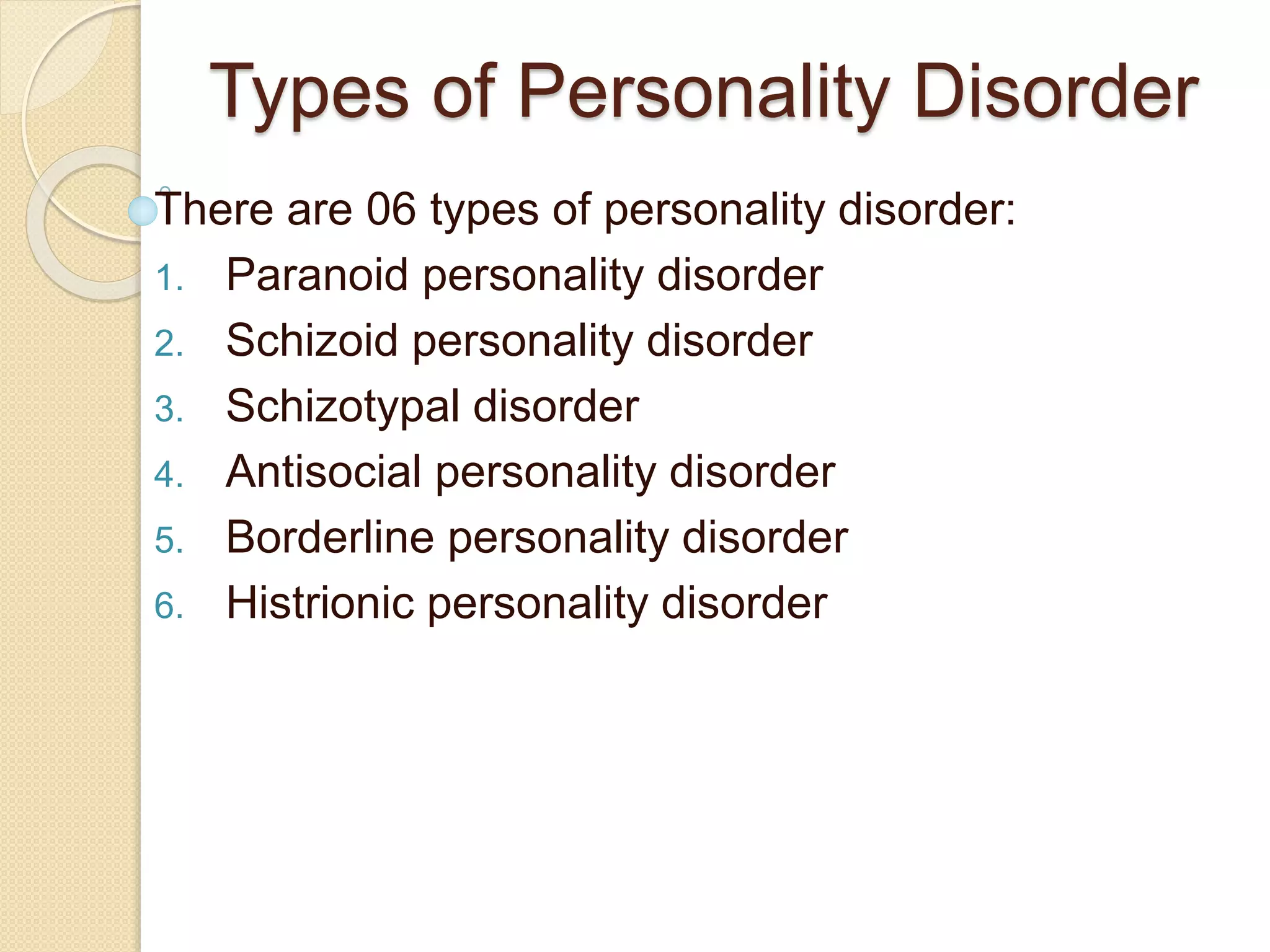 Types of Personality Disorder

There are 06 types of personality disorder:

1. Paranoid personality disorder
2. Schizoid personality disorder
3. Schizotypal disorder
4. Antisocial personality disorder
5. Borderline personality disorder
6. Histrionic personality disorder